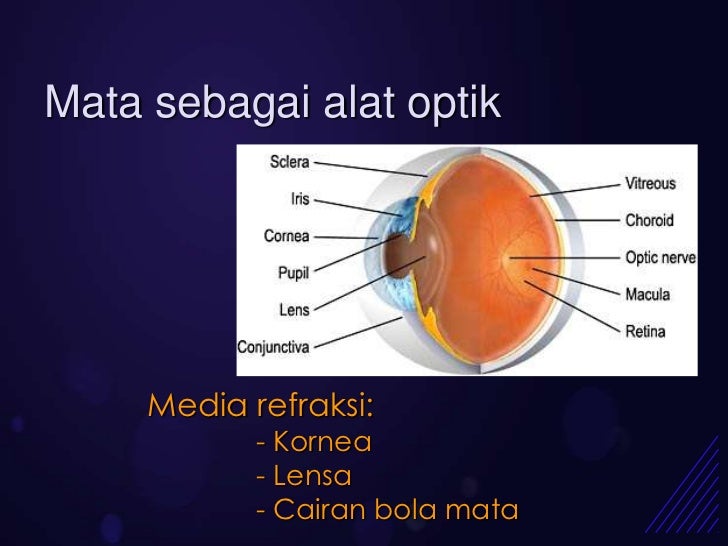 Mata sebagai alat optik

Sclera
Iris
Cornea
Pupil
Lens
Conjunctiva
Vitreous
Choroid
Optic nerve
Macula
Retina

Media refraksi:
- Kornea
- Lensa
- Cairan bola mata